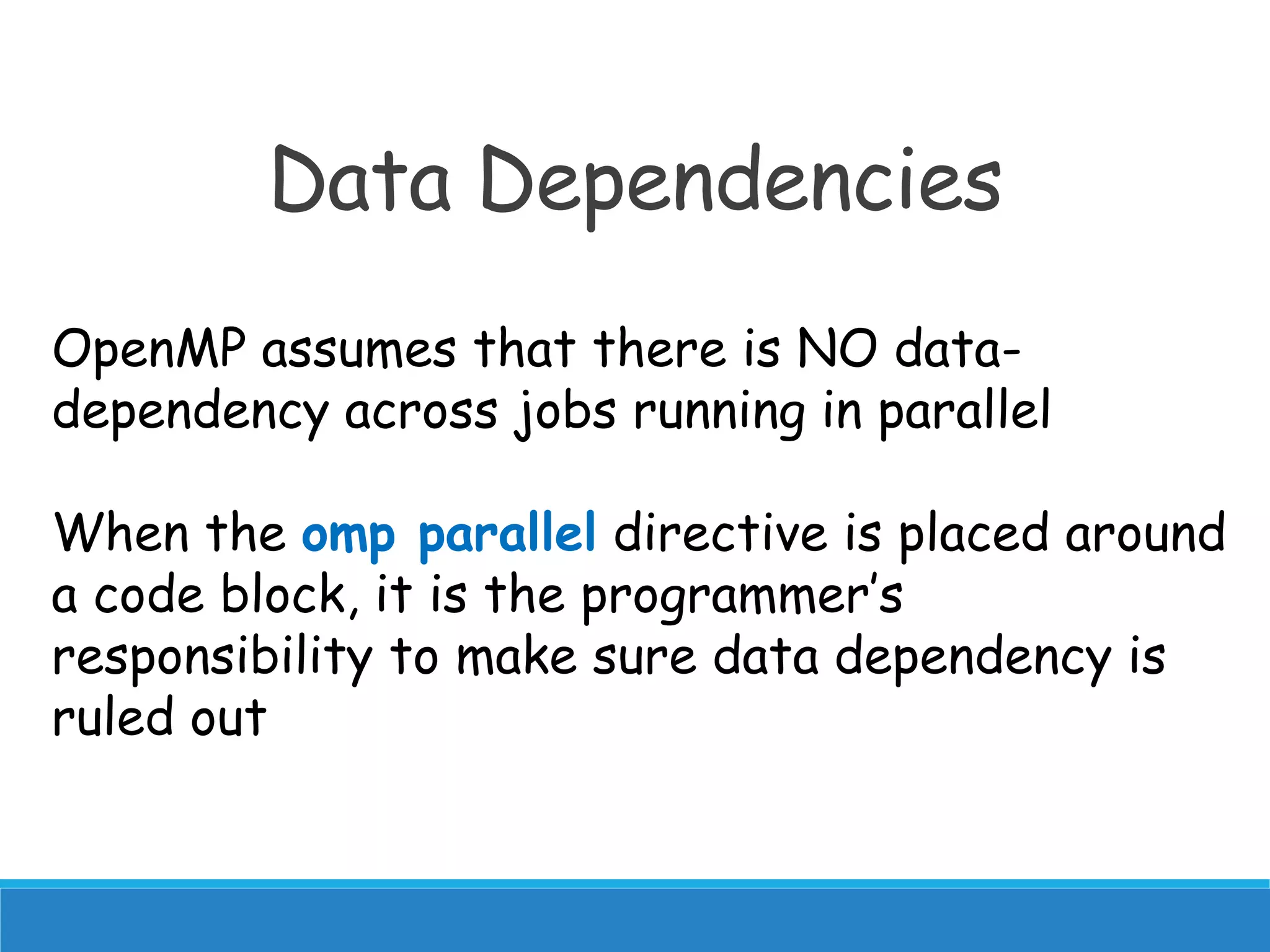 Data Dependencies

OpenMP assumes that there is NO data-dependency across jobs running in parallel

When the omp parallel directive is placed around a code block, it is the programmer's responsibility to make sure data dependency is ruled out